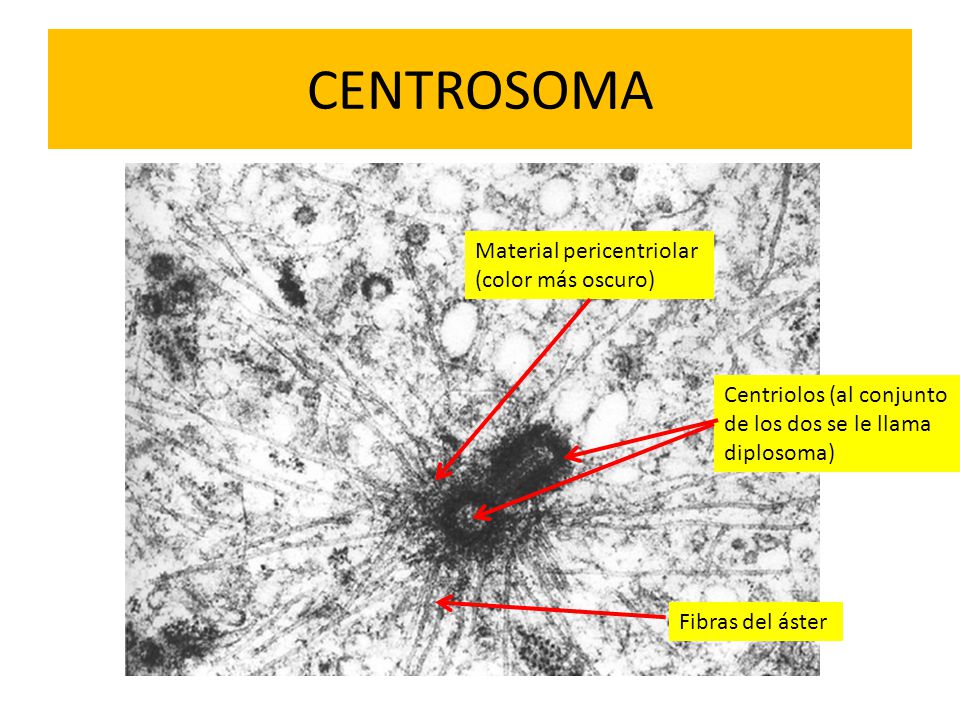 CENTROSOMA

Material pericentriolar (color más oscuro)

Centriolos (al conjunto de los dos se le llama diplosoma)

Fibras del áster